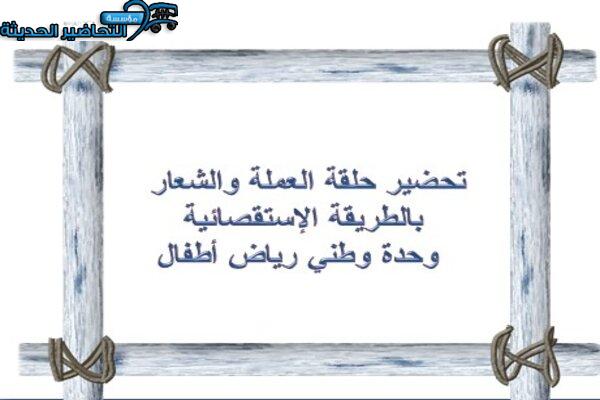 مؤسسة التحاضير الحديثة

تحضير حلقة العملة والشعار بالطريقة الإستقصائية وحدة وطني رياض أطفال